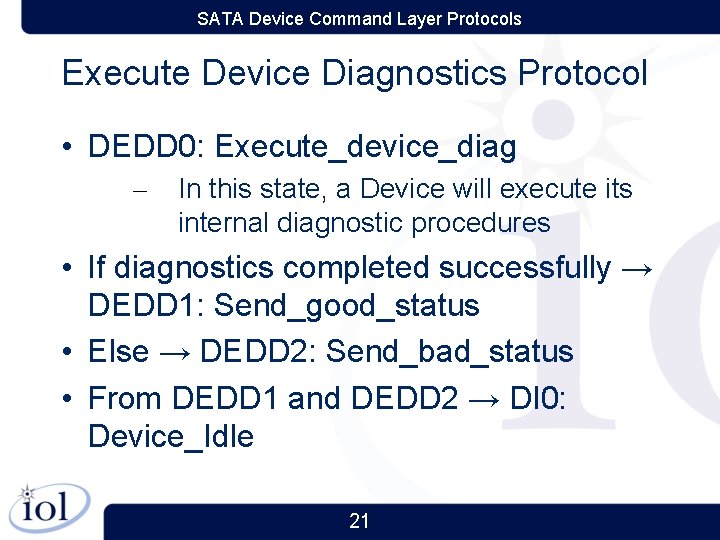 SATA Device Command Layer Protocols

Execute Device Diagnostics Protocol

• DEDD0: Execute_device_diag
  – In this state, a Device will execute its internal diagnostic procedures
• If diagnostics completed successfully → DEDD1: Send_good_status
• Else → DEDD2: Send_bad_status
• From DEDD1 and DEDD2 → DI0: Device_Idle

iol

21